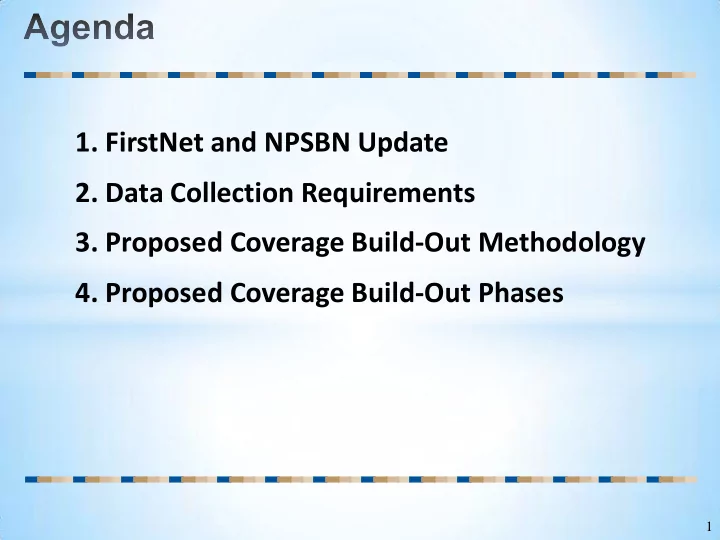 Agenda

1. FirstNet and NPSBN Update

2. Data Collection Requirements

3. Proposed Coverage Build-Out Methodology

4. Proposed Coverage Build-Out Phases

1